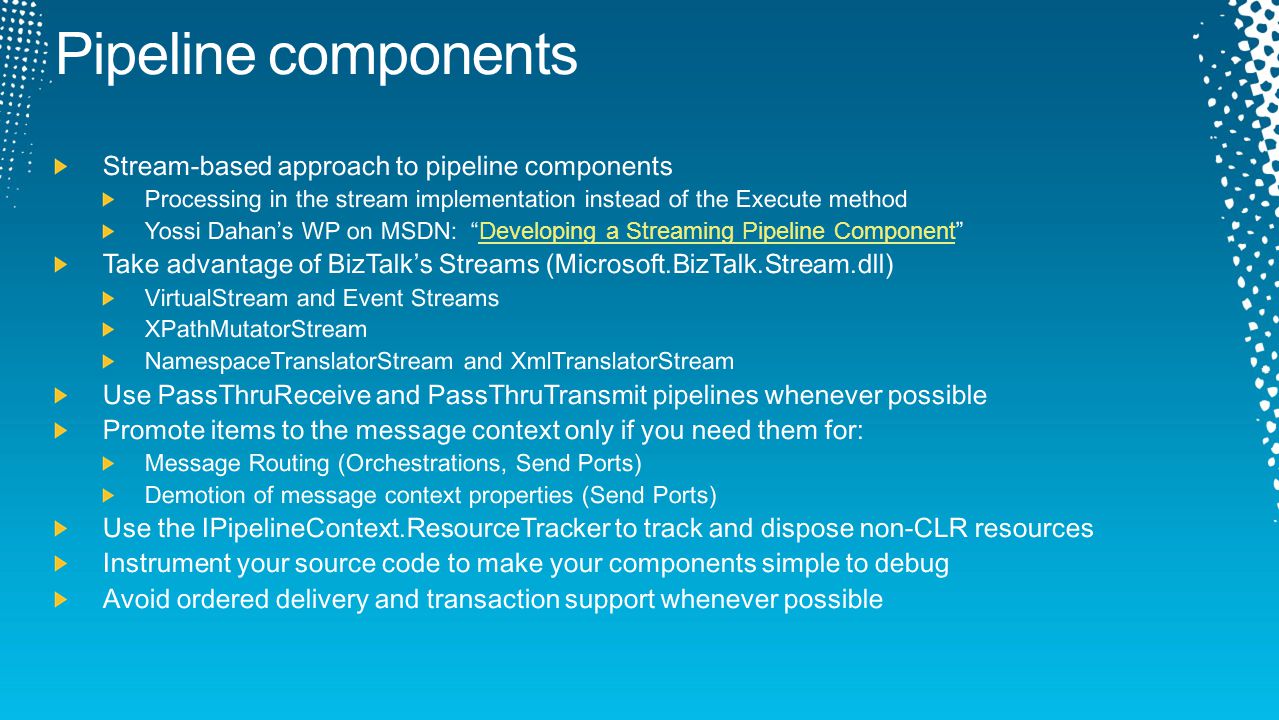 Pipeline components

Stream-based approach to pipeline components

Processing in the stream implementation instead of the Execute method

Yossi Dahan’s WP on MSDN: “Developing a Streaming Pipeline Component”

Take advantage of BizTalk’s Streams (Microsoft.BizTalk.Stream.dll)

VirtualStream and Event Streams

XPathMutatorStream

NamespaceTranslatorStream and XmlTranslatorStream

Use PassThruReceive and PassThruTransmit pipelines whenever possible

Promote items to the message context only if you need them for:

Message Routing (Orchestrations, Send Ports)

Demotion of message context properties (Send Ports)

Use the IPipelineContext.ResourceTracker to track and dispose non-CLR resources

Instrument your source code to make your components simple to debug

Avoid ordered delivery and transaction support whenever possible